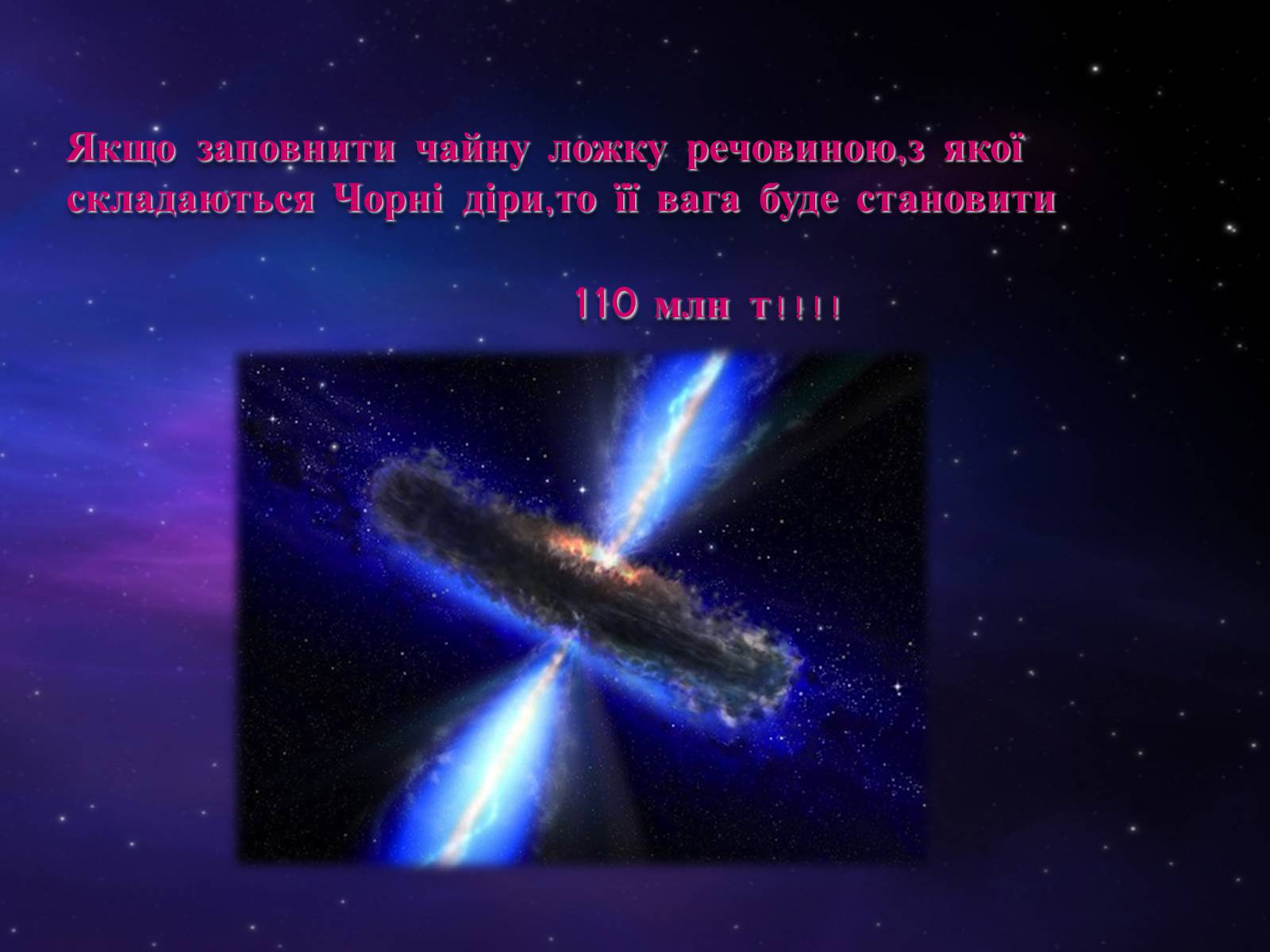 Якщо заповнити чайну ложку речовиною,з якої складаються Чорні діри,то її вага буде становити

110 млн т!!!!